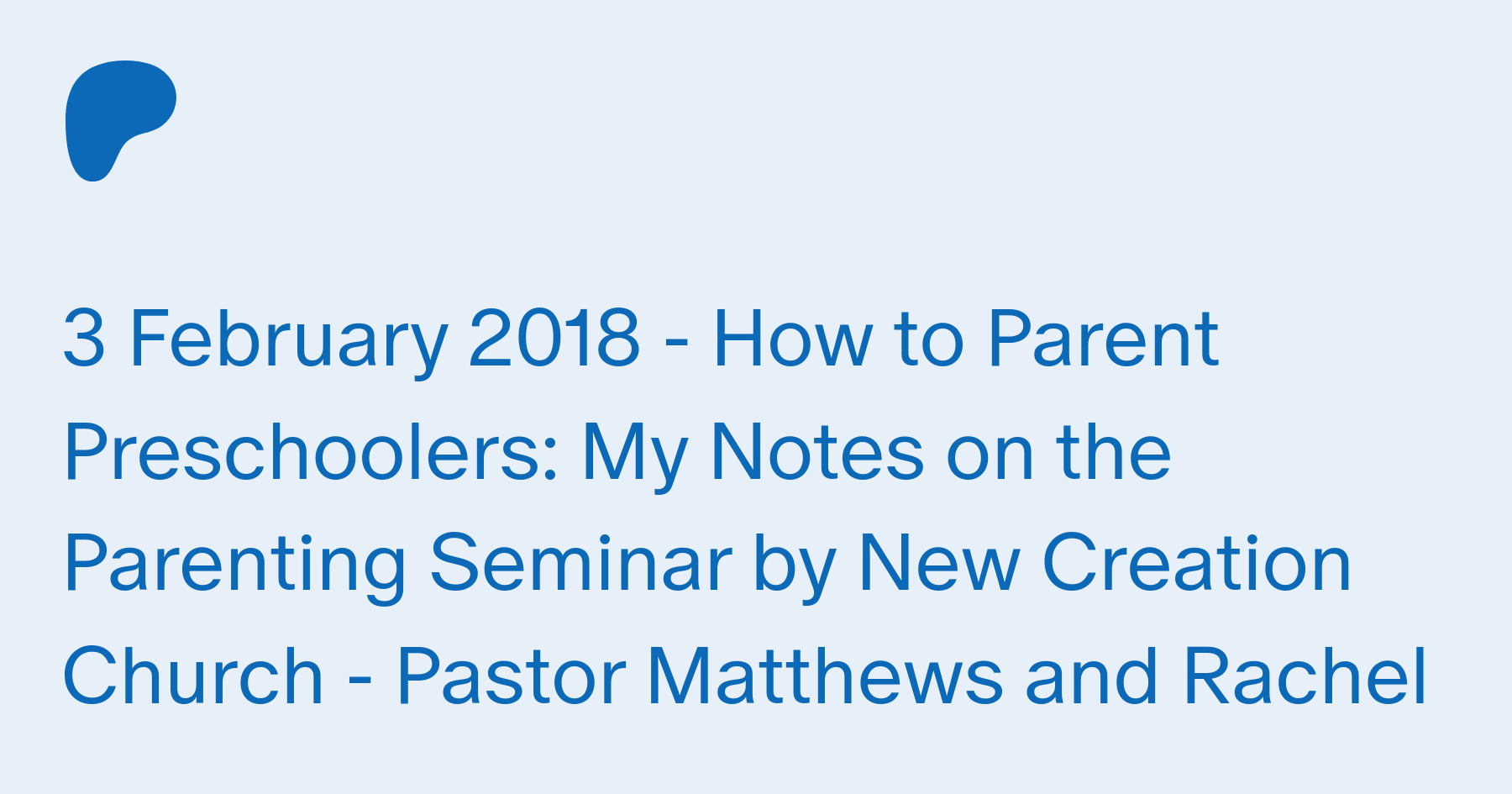 3 February 2018 - How to Parent Preschoolers: My Notes on the Parenting Seminar by New Creation Church - Pastor Matthews and Rachel